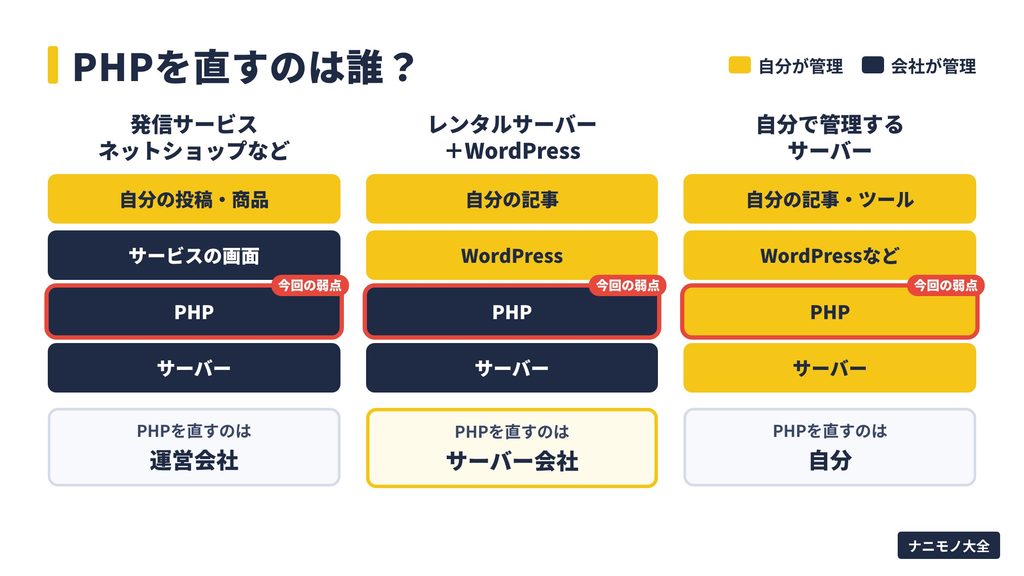 PHPを直すのは誰？

自分が管理 会社が管理

発信サービス
ネットショップなど

自分の投稿・商品

サービスの画面

今回の弱点

PHP

サーバー

PHPを直すのは
運営会社

レンタルサーバー
＋WordPress

自分の記事

WordPress

今回の弱点

PHP

サーバー

PHPを直すのは
サーバー会社

自分で管理する
サーバー

自分の記事・ツール

WordPressなど

今回の弱点

PHP

サーバー

PHPを直すのは
自分

ナニモノ大全